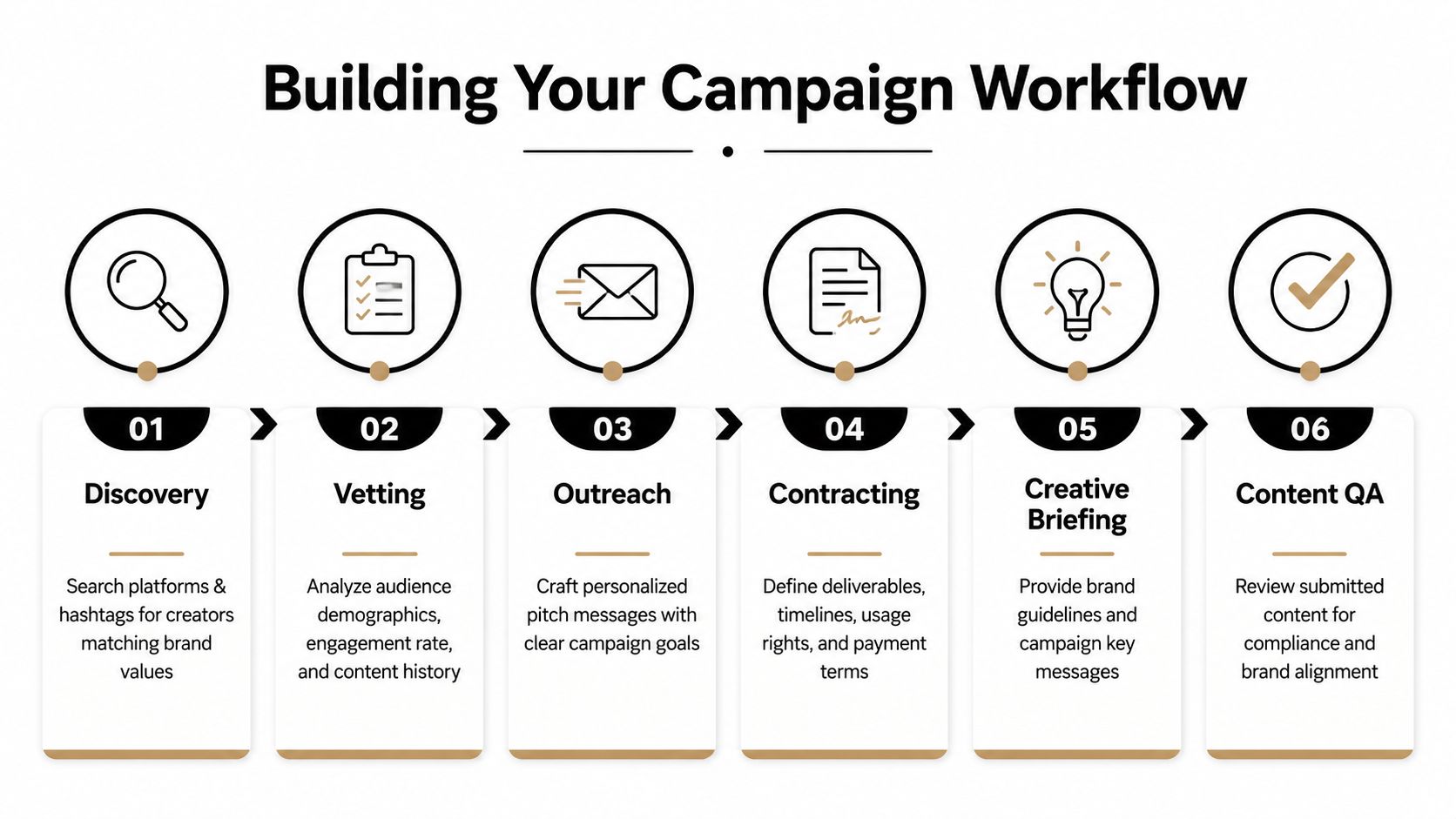 Building Your Campaign Workflow

01

Discovery

Search platforms & hashtags for creators matching brand values

02

Vetting

Analyze audience demographics, engagement rate, and content history

03

Outreach

Craft personalized pitch messages with clear campaign goals

04

Contracting

Define deliverables, timelines, usage rights, and payment terms

05

Creative Briefing

Provide brand guidelines and campaign key messages

06

Content QA

Review submitted content for compliance and brand alignment